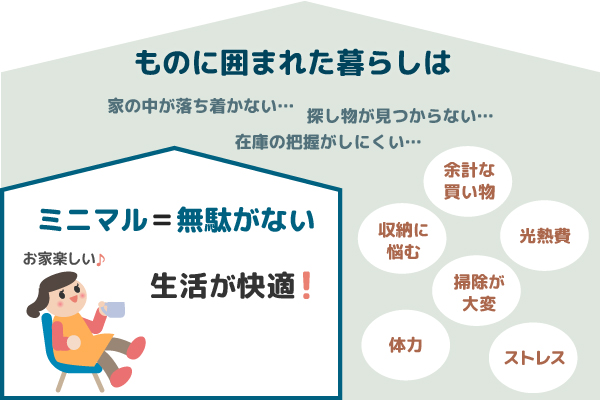 ものに囲まれた暮らしは

家の中が落ち着かない…

探し物が見つからない…

在庫の把握がしにくい…

余計な買い物

収納に悩む

光熱費

掃除が大変

体力

ストレス

ミニマル＝無駄がない

お家楽しい♪

生活が快適！